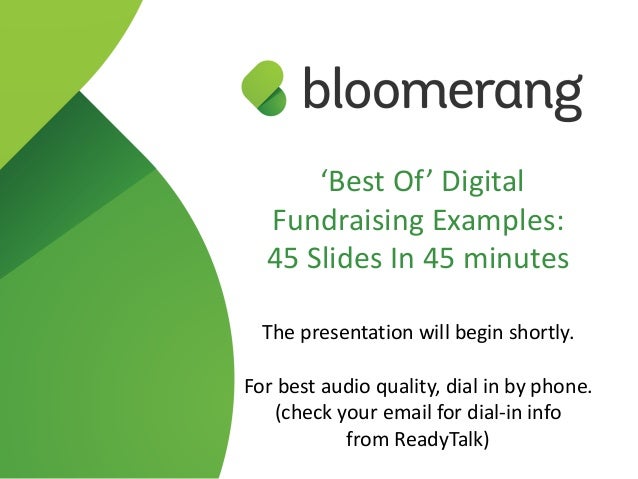 bloomerang

‘Best Of’ Digital Fundraising Examples: 45 Slides In 45 minutes

The presentation will begin shortly.

For best audio quality, dial in by phone. (check your email for dial-in info from ReadyTalk)